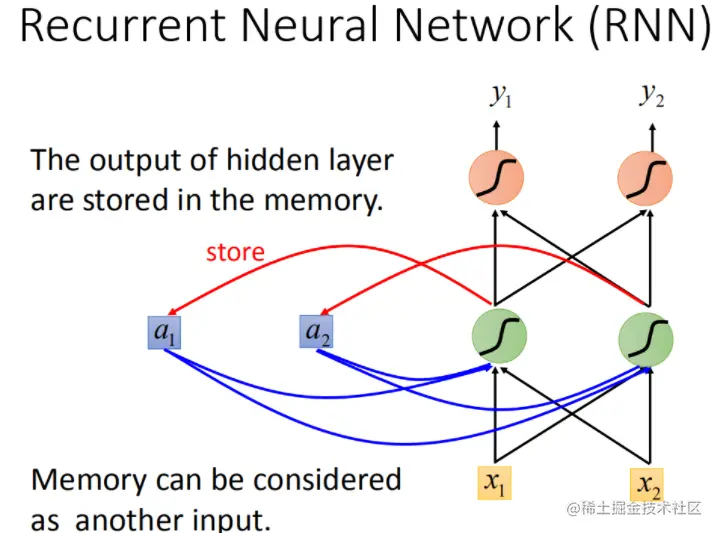 Recurrent Neural Network (RNN)

$y_1$ $y_2$

The output of hidden layer are stored in the memory.

store

$a_1$ $a_2$

Memory can be considered as another input.

$x_1$ $x_2$

@稀土掘金技术社区